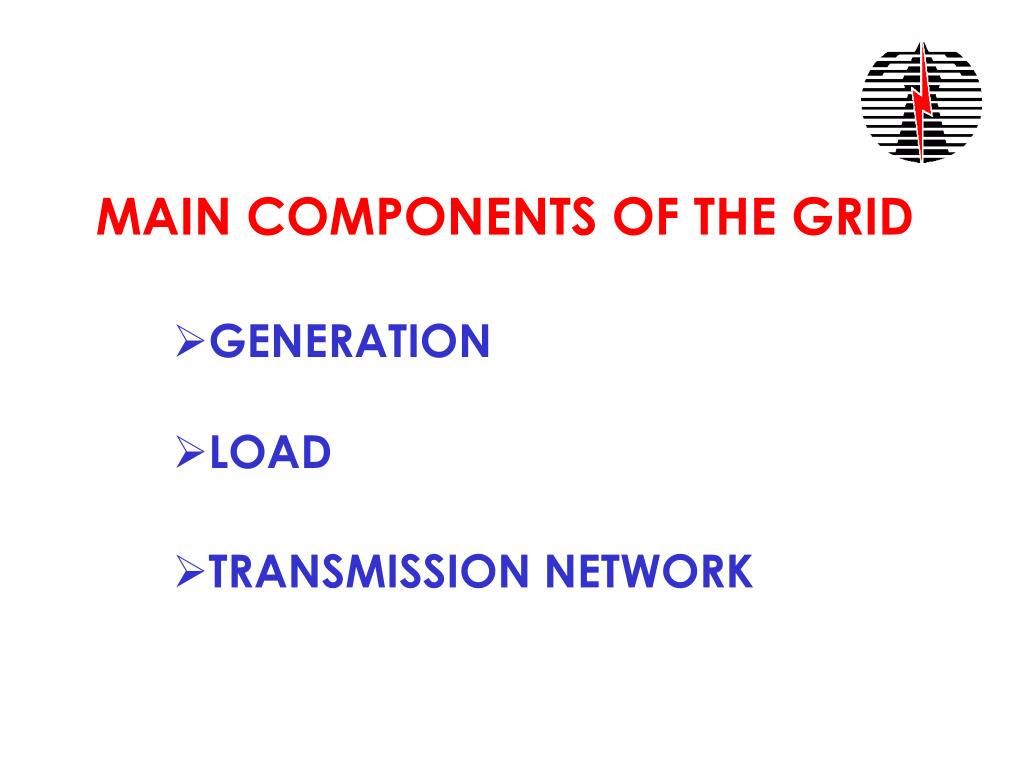 MAIN COMPONENTS OF THE GRID

➢GENERATION

➢LOAD

➢TRANSMISSION NETWORK